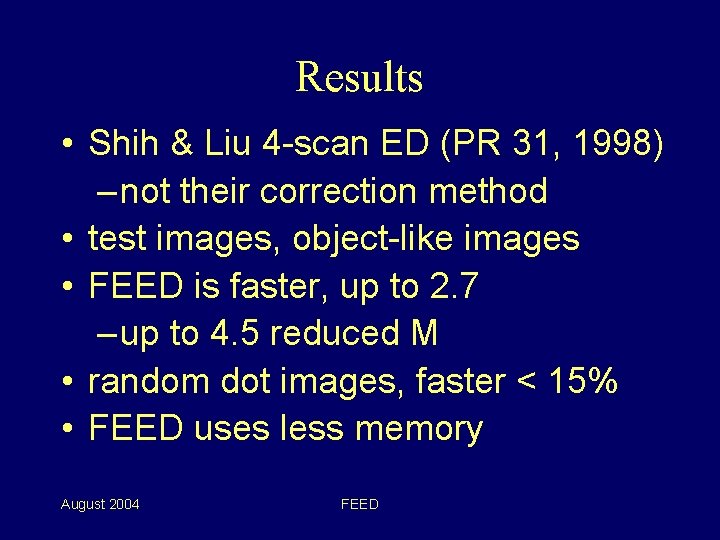 Results

• Shih & Liu 4-scan ED (PR 31, 1998)
  – not their correction method
• test images, object-like images
• FEED is faster, up to 2.7
  – up to 4.5 reduced M
• random dot images, faster < 15%
• FEED uses less memory

August 2004

FEED